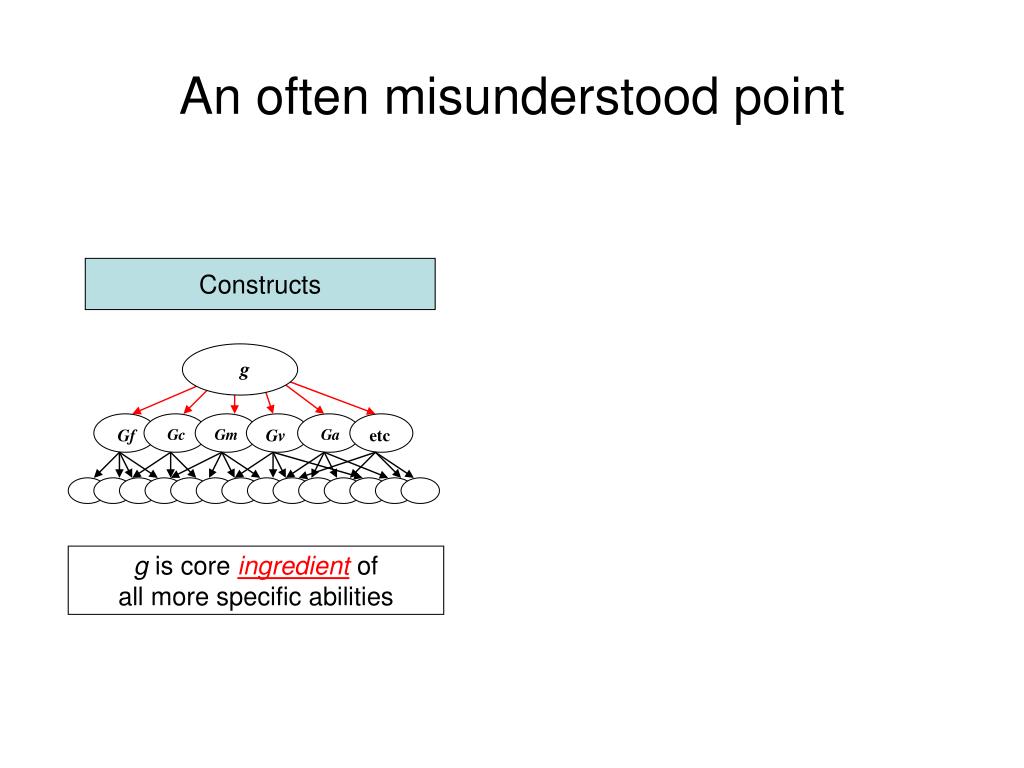 An often misunderstood point

Constructs

g

Gf Gc Gm Gv Ga etc

g is core ingredient of all more specific abilities